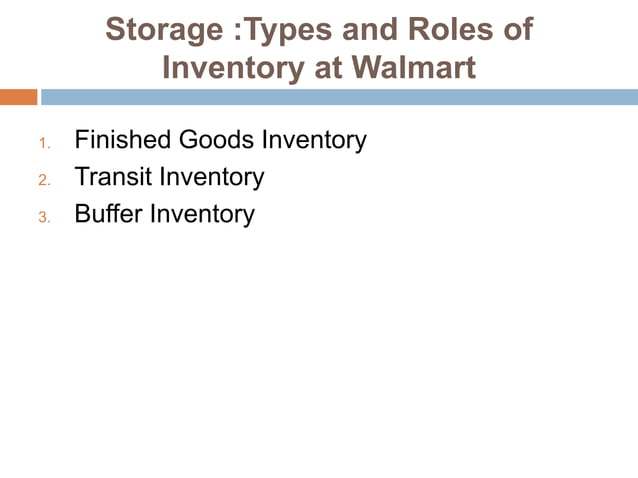 Storage :Types and Roles of Inventory at Walmart

1. Finished Goods Inventory
2. Transit Inventory
3. Buffer Inventory